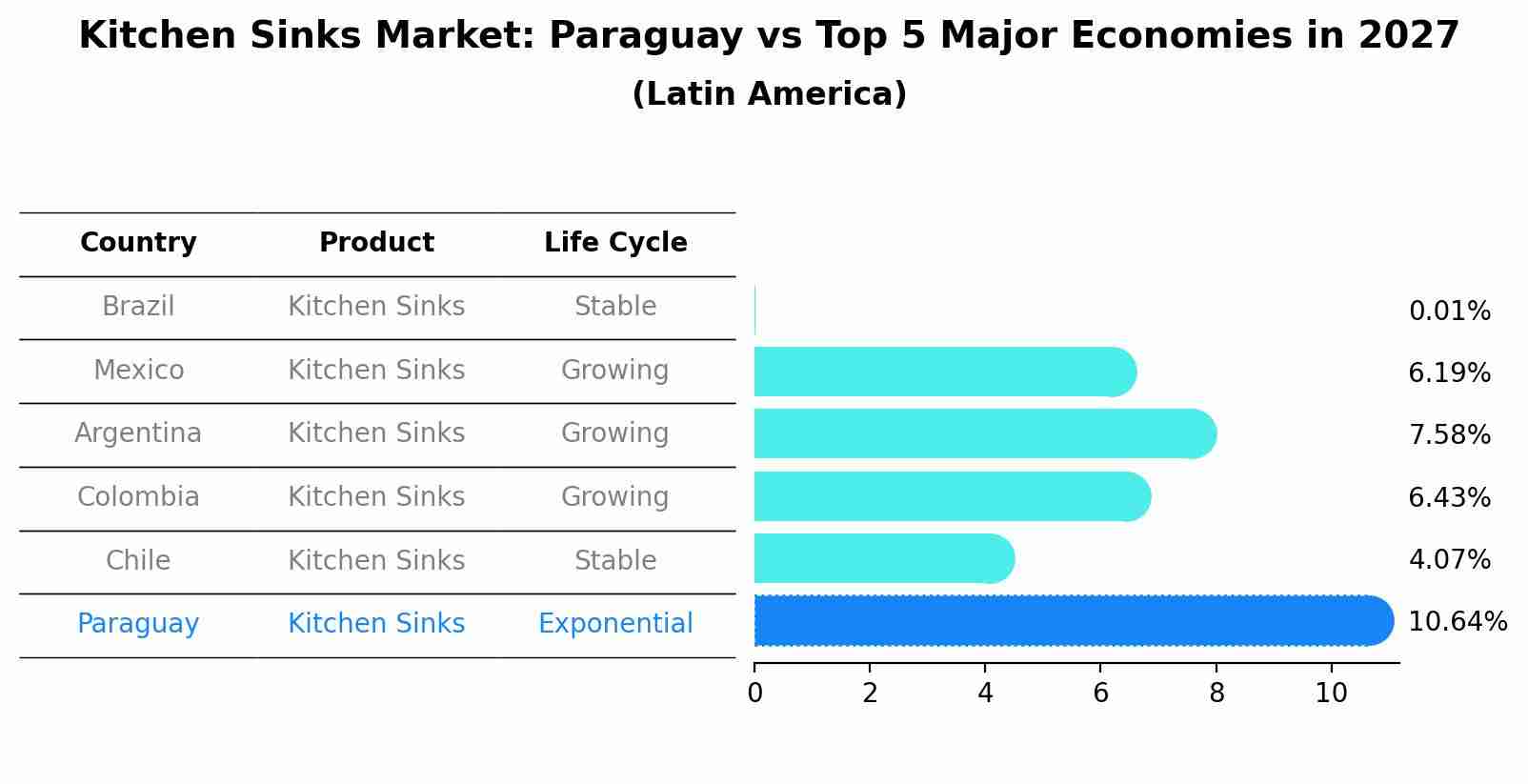 Kitchen Sinks Market: Paraguay vs Top 5 Major Economies in 2027
(Latin America)

| Country | Product | Life Cycle |
|---|---|---|
| Brazil | Kitchen Sinks | Stable |
| Mexico | Kitchen Sinks | Growing |
| Argentina | Kitchen Sinks | Growing |
| Colombia | Kitchen Sinks | Growing |
| Chile | Kitchen Sinks | Stable |
| Paraguay | Kitchen Sinks | Exponential |

0.01%
6.19%
7.58%
6.43%
4.07%
10.64%

0 2 4 6 8 10